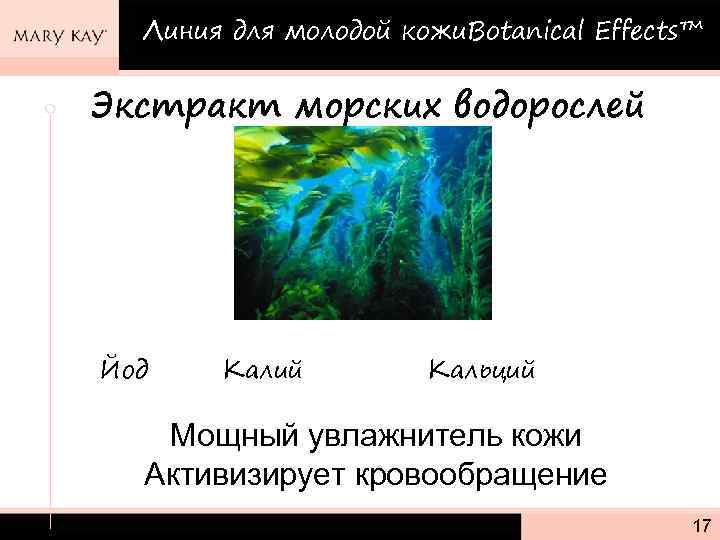 MARY KAY

Линия для молодой кожиBotanical Effects™

Экстракт морских водорослей

Йод Калий Кальций

Мощный увлажнитель кожи
Активизирует кровообращение

17